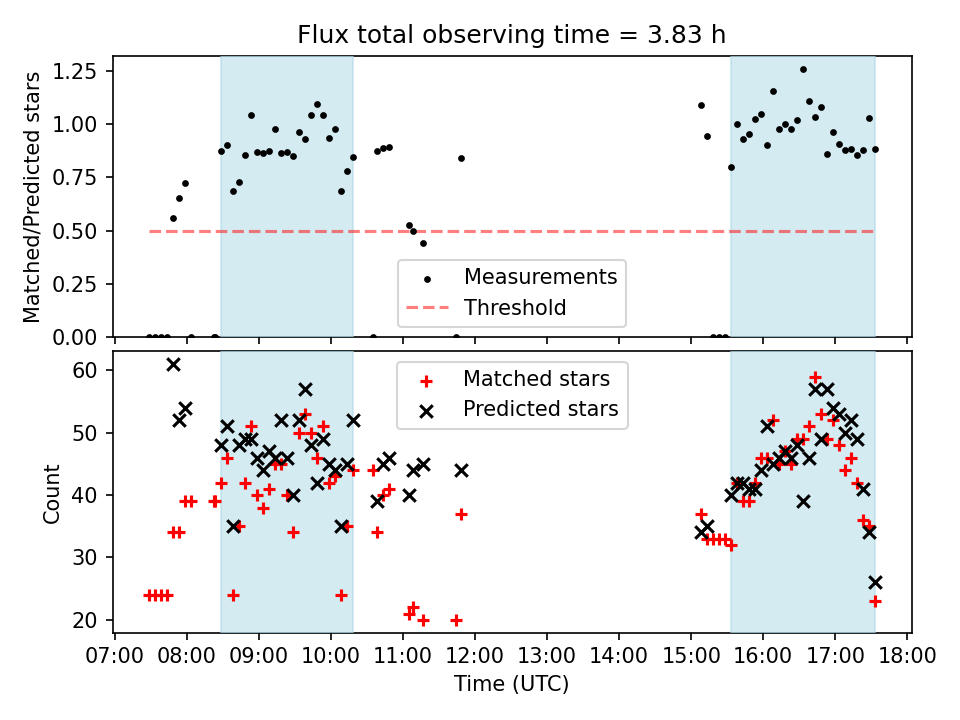 Flux total observing time = 3.83 h

Matched/Predicted stars

1.25
1.00
0.75
0.50
0.25
0.00

Measurements
Threshold

Count

60
50
40
30
20

Matched stars
Predicted stars

07:00 08:00 09:00 10:00 11:00 12:00 13:00 14:00 15:00 16:00 17:00 18:00

Time (UTC)